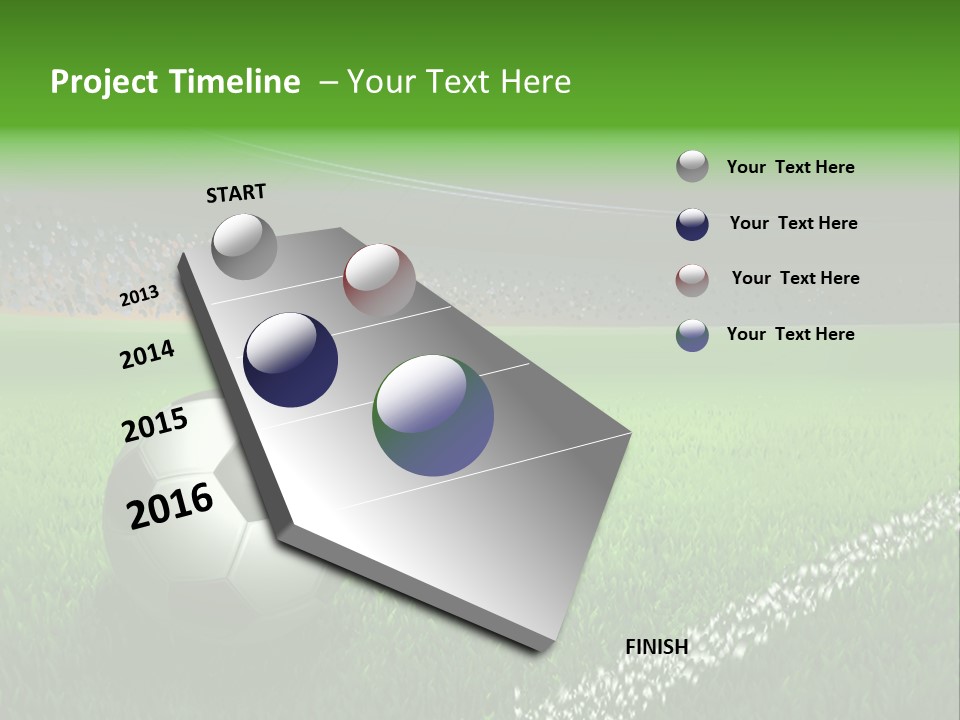 Project Timeline – Your Text Here

START

2013

2014

2015

2016

FINISH

Your Text Here

Your Text Here

Your Text Here

Your Text Here